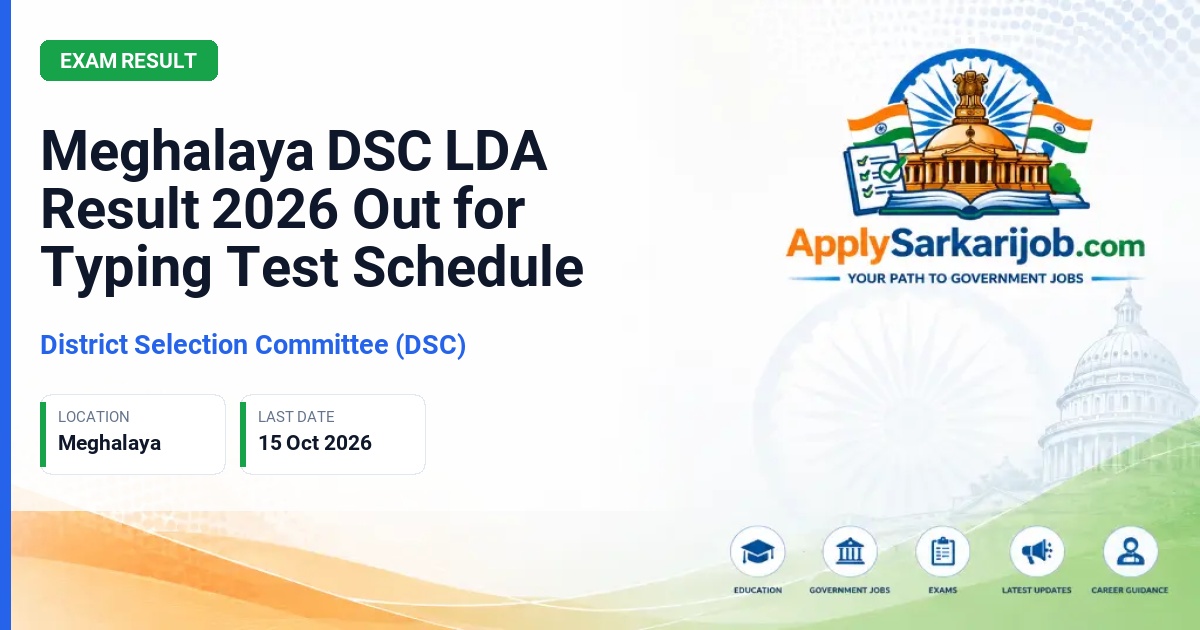 EXAM RESULT

Meghalaya DSC LDA Result 2026 Out for Typing Test Schedule

District Selection Committee (DSC)

LOCATION
Meghalaya

LAST DATE
15 Oct 2026

ApplySarkarijob.com
YOUR PATH TO GOVERNMENT JOBS

EDUCATION
GOVERNMENT JOBS
EXAMS
LATEST UPDATES
CAREER GUIDANCE